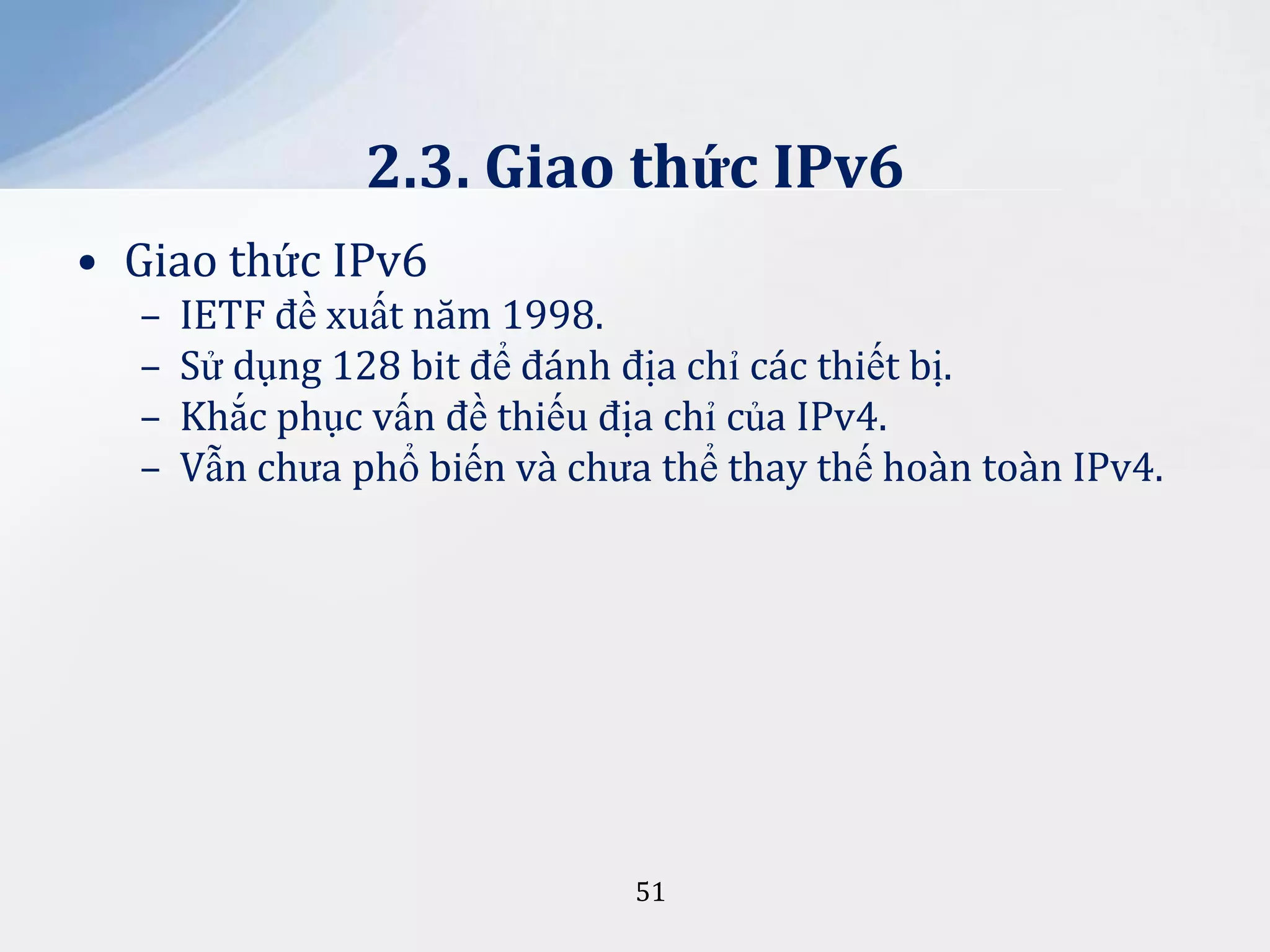 2.3. Giao thức IPv6

• Giao thức IPv6
– IETF đề xuất năm 1998.
– Sử dụng 128 bit để đánh địa chỉ các thiết bị.
– Khắc phục vấn đề thiếu địa chỉ của IPv4.
– Vẫn chưa phổ biến và chưa thể thay thế hoàn toàn IPv4.

51